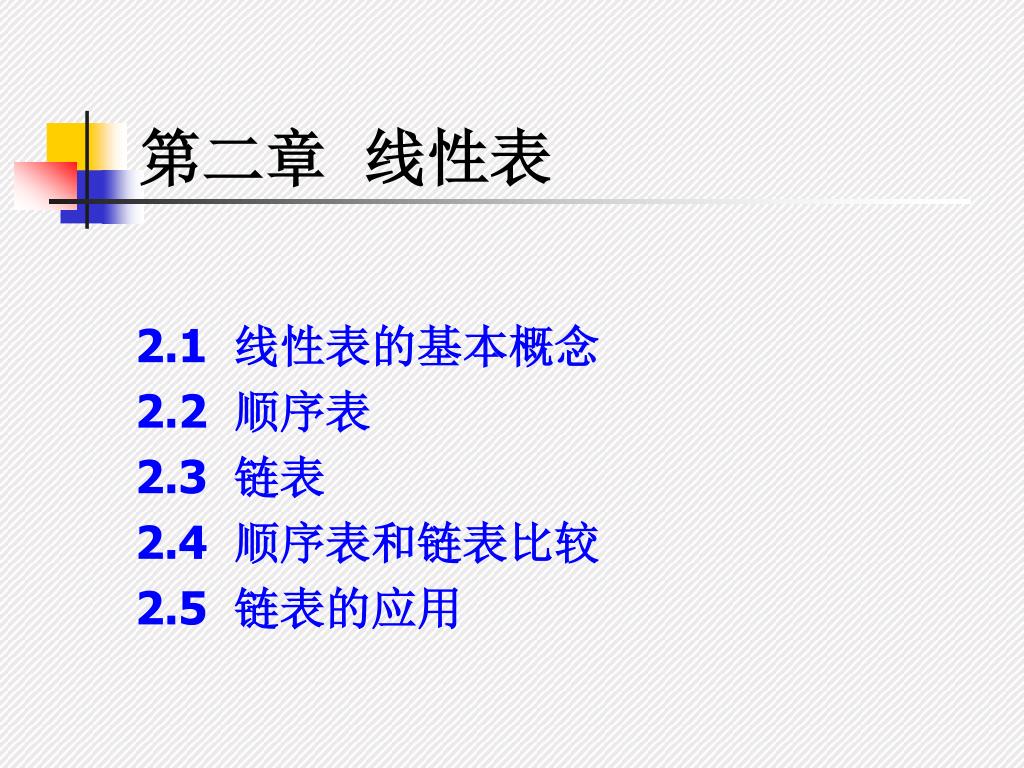 第二章 线性表

2.1 线性表的基本概念
2.2 顺序表
2.3 链表
2.4 顺序表和链表比较
2.5 链表的应用